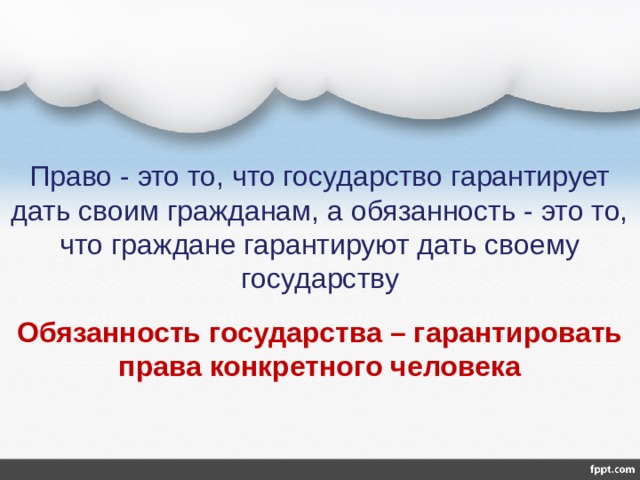 Право - это то, что государство гарантирует дать своим гражданам, а обязанность - это то, что граждане гарантируют дать своему государству

Обязанность государства – гарантировать права конкретного человека

fppt.com